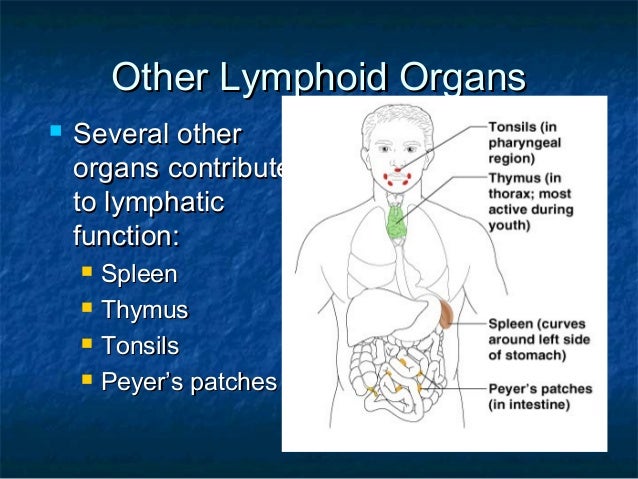 Other Lymphoid Organs

Several other organs contribute to lymphatic function:

Spleen
Thymus
Tonsils
Peyer's patches

Tonsils (in pharyngeal region)

Thymus (in thorax; most active during youth)

Spleen (curves around left side of stomach)

Peyer's patches (in intestine)